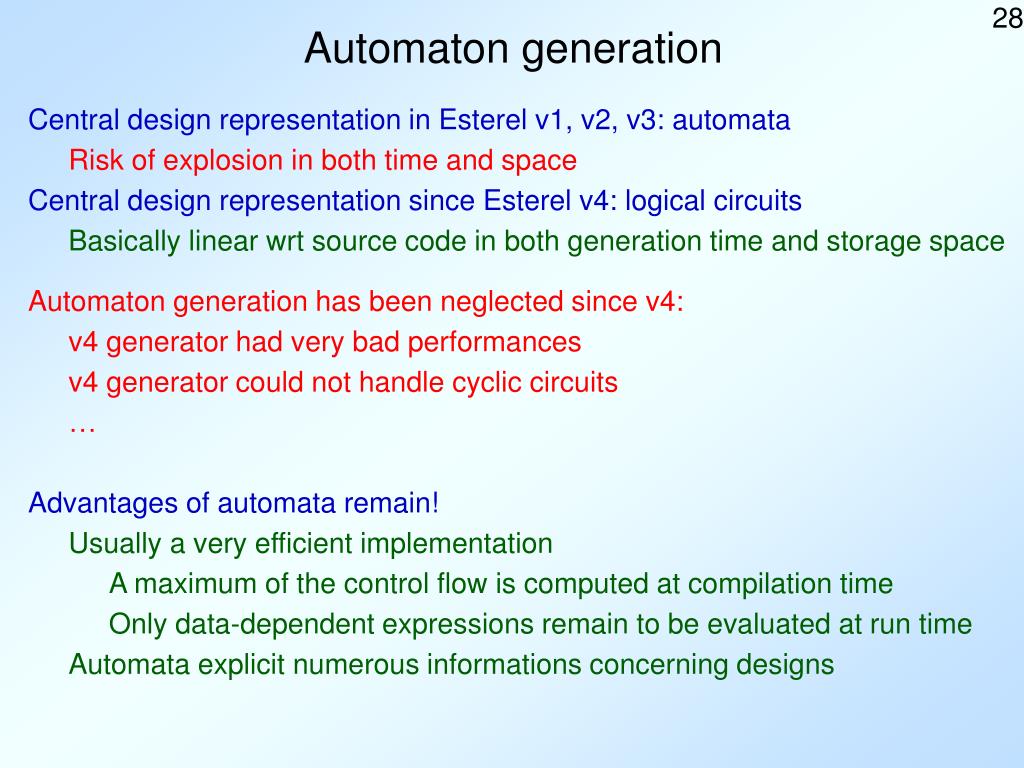 28

Automaton generation

Central design representation in Esterel v1, v2, v3: automata

Risk of explosion in both time and space

Central design representation since Esterel v4: logical circuits

Basically linear wrt source code in both generation time and storage space

Automaton generation has been neglected since v4:

v4 generator had very bad performances

v4 generator could not handle cyclic circuits

…

Advantages of automata remain!

Usually a very efficient implementation

A maximum of the control flow is computed at compilation time

Only data-dependent expressions remain to be evaluated at run time

Automata explicit numerous informations concerning designs